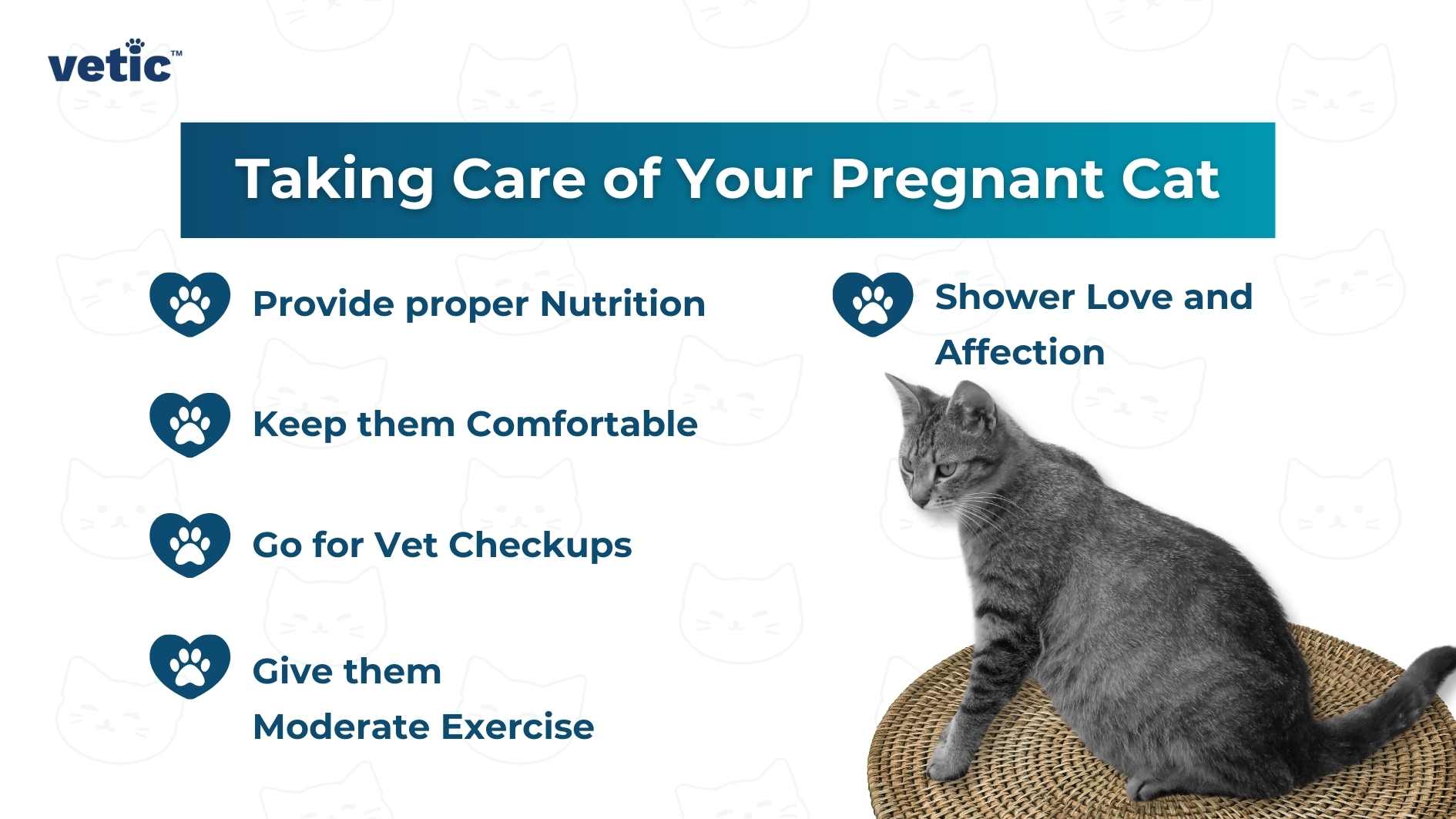 vetic™

Taking Care of Your Pregnant Cat

Provide proper Nutrition

Keep them Comfortable

Go for Vet Checkups

Give them Moderate Exercise

Shower Love and Affection